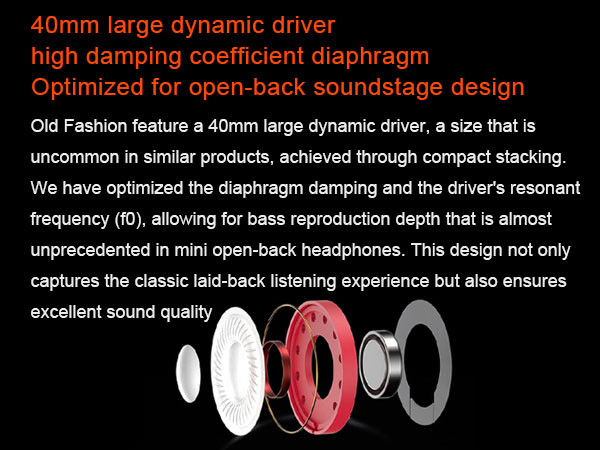 40mm large dynamic driver
high damping coefficient diaphragm
Optimized for open-back soundstage design

Old Fashion feature a 40mm large dynamic driver, a size that is uncommon in similar products, achieved through compact stacking. We have optimized the diaphragm damping and the driver's resonant frequency (f0), allowing for bass reproduction depth that is almost unprecedented in mini open-back headphones. This design not only captures the classic laid-back listening experience but also ensures excellent sound quality